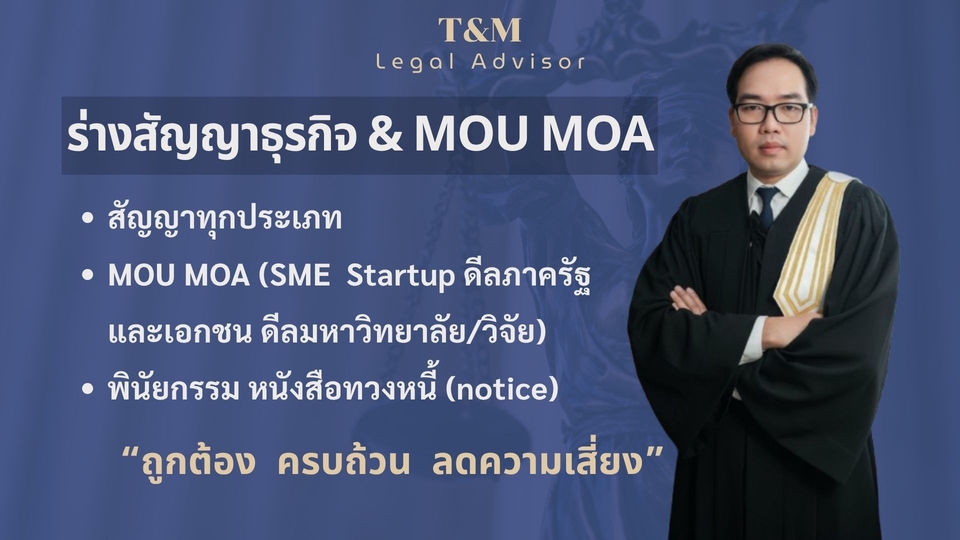 T&M
Legal Advisor

ร่างสัญญาธุรกิจ & MOU MOA

• สัญญาทุกประเภท
• MOU MOA (SME Startup ดีลภาครัฐ และเอกชน ดีลมหาวิทยาลัย/วิจัย)
• พินัยกรรม หนังสือทวงหนี้ (notice)

“ถูกต้อง ครบถ้วน ลดความเสี่ยง”